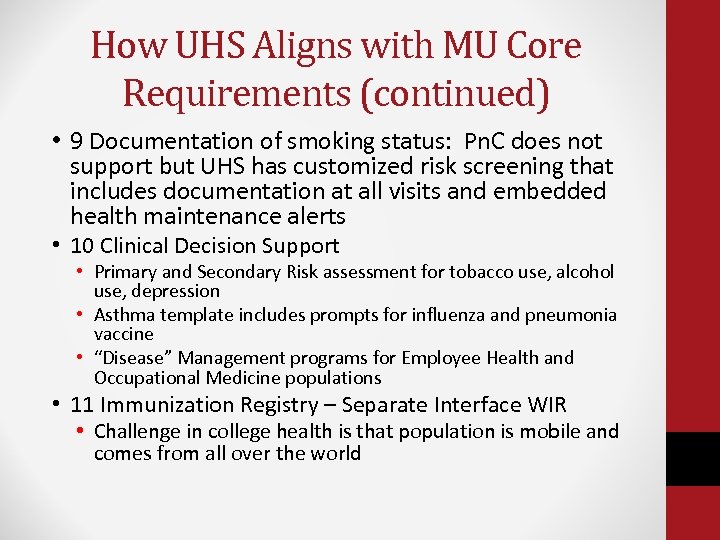 How UHS Aligns with MU Core Requirements (continued)

• 9 Documentation of smoking status: PnC does not support but UHS has customized risk screening that includes documentation at all visits and embedded health maintenance alerts

• 10 Clinical Decision Support
  • Primary and Secondary Risk assessment for tobacco use, alcohol use, depression
  • Asthma template includes prompts for influenza and pneumonia vaccine
  • "Disease" Management programs for Employee Health and Occupational Medicine populations

• 11 Immunization Registry – Separate Interface WIR
  • Challenge in college health is that population is mobile and comes from all over the world